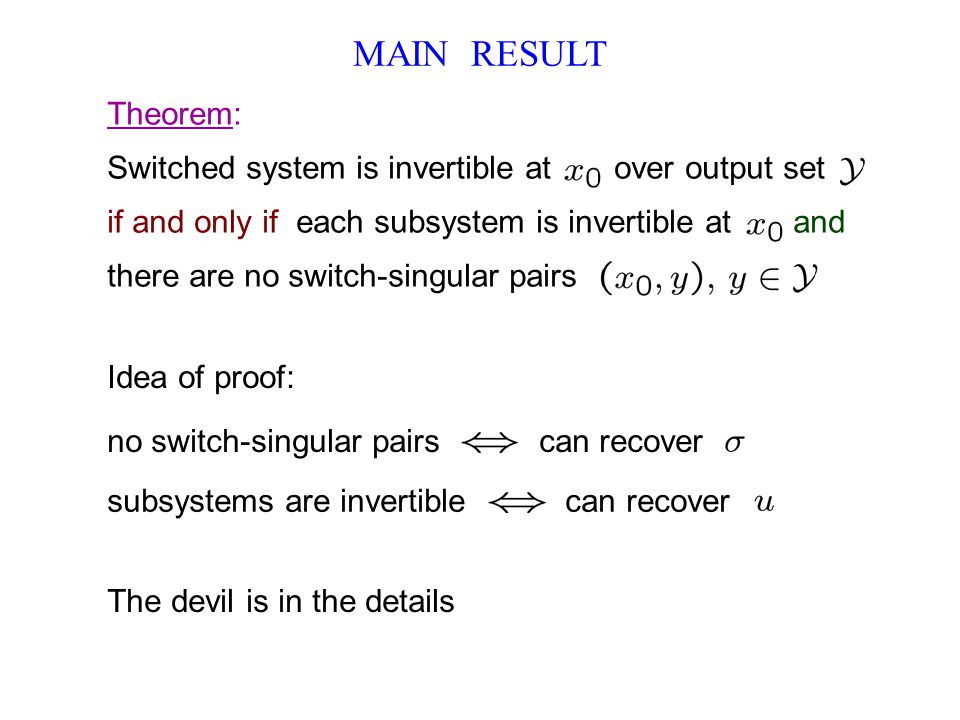 MAIN RESULT

Theorem:

Switched system is invertible at $x_0$ over output set $\mathcal{Y}$ if and only if each subsystem is invertible at $x_0$ and there are no switch-singular pairs $(x_0, y),\ y \in \mathcal{Y}$

Idea of proof:

no switch-singular pairs $\Longleftrightarrow$ can recover $\sigma$

subsystems are invertible $\Longleftrightarrow$ can recover $u$

The devil is in the details